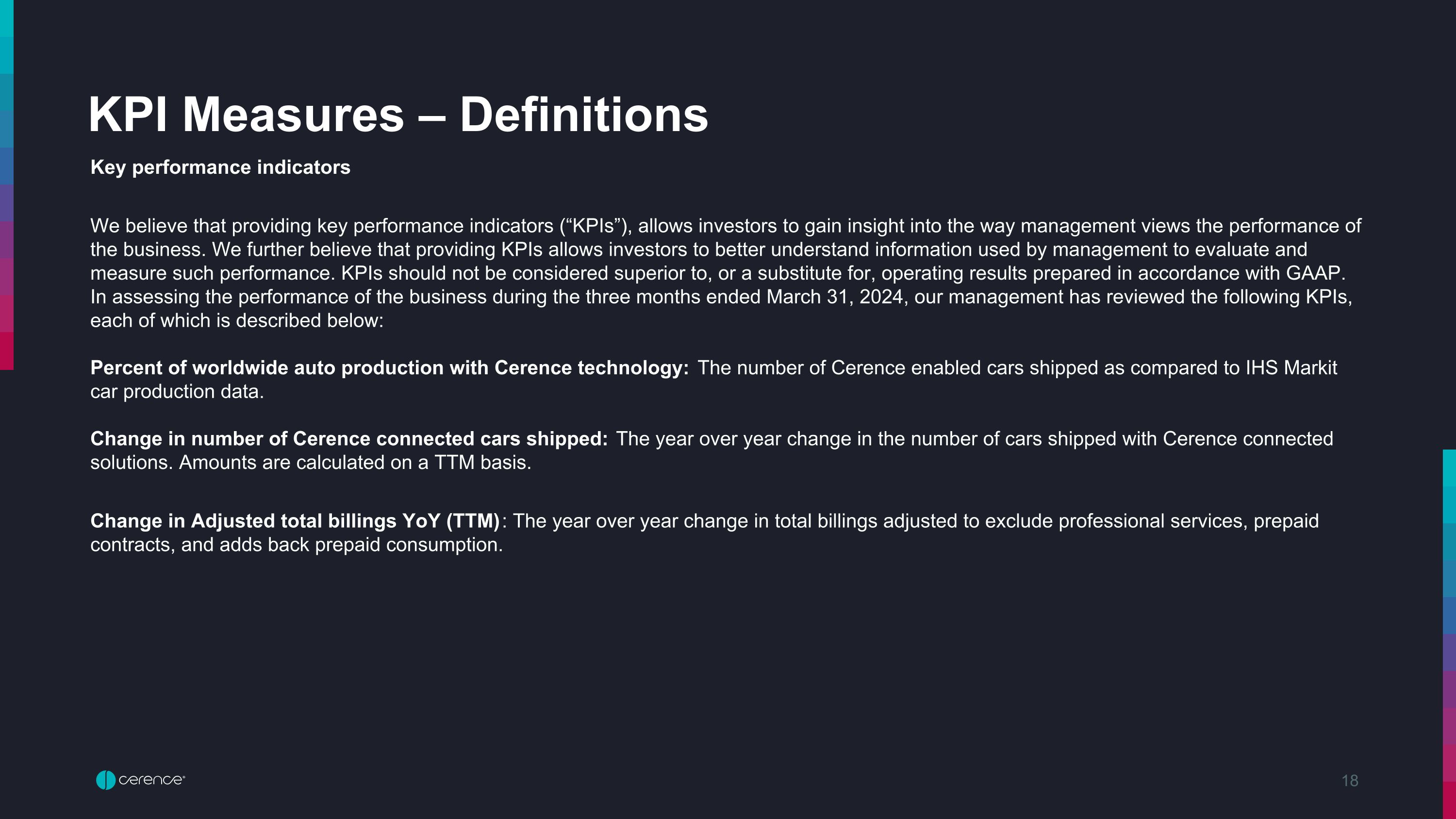 KPI Measures – Definitions

Key performance indicators

We believe that providing key performance indicators (“KPIs”), allows investors to gain insight into the way management views the performance of the business. We further believe that providing KPIs allows investors to better understand information used by management to evaluate and measure such performance. KPIs should not be considered superior to, or a substitute for, operating results prepared in accordance with GAAP. In assessing the performance of the business during the three months ended March 31, 2024, our management has reviewed the following KPIs, each of which is described below:

Percent of worldwide auto production with Cerence technology: The number of Cerence enabled cars shipped as compared to IHS Markit car production data.

Change in number of Cerence connected cars shipped: The year over year change in the number of cars shipped with Cerence connected solutions. Amounts are calculated on a TTM basis.

Change in Adjusted total billings YoY (TTM): The year over year change in total billings adjusted to exclude professional services, prepaid contracts, and adds back prepaid consumption.

cerence

18